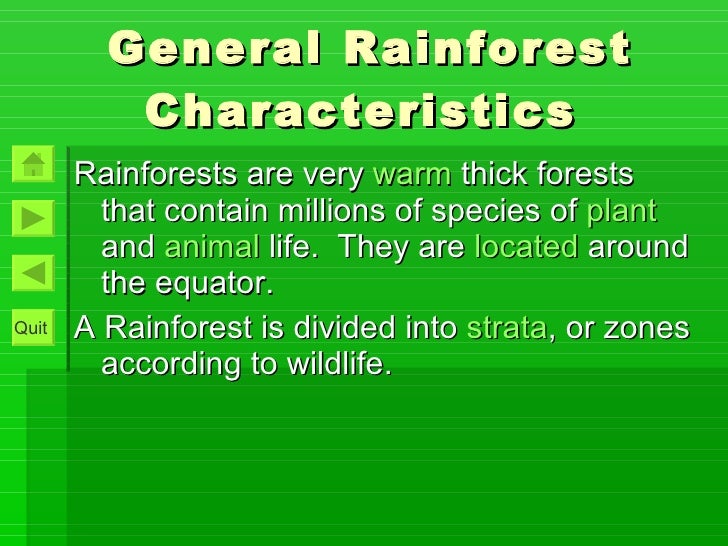 General Rainforest Characteristics

Quit

Rainforests are very warm thick forests that contain millions of species of plant and animal life. They are located around the equator.

A Rainforest is divided into strata, or zones according to wildlife.